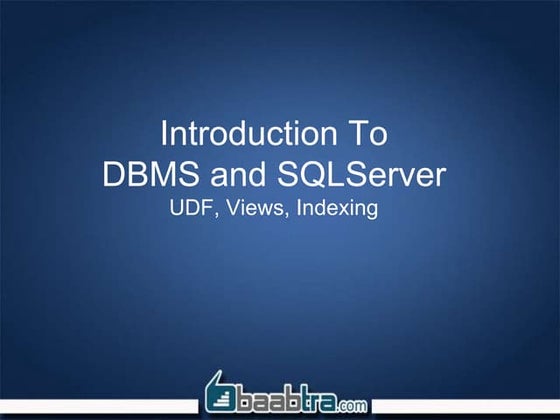 Introduction To
DBMS and SQLServer
UDF, Views, Indexing

baabtra.com